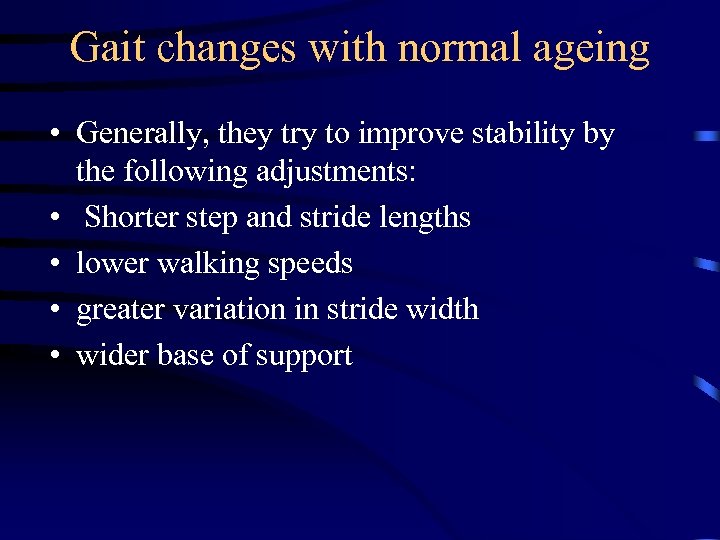 Gait changes with normal ageing

• Generally, they try to improve stability by the following adjustments:
• Shorter step and stride lengths
• lower walking speeds
• greater variation in stride width
• wider base of support